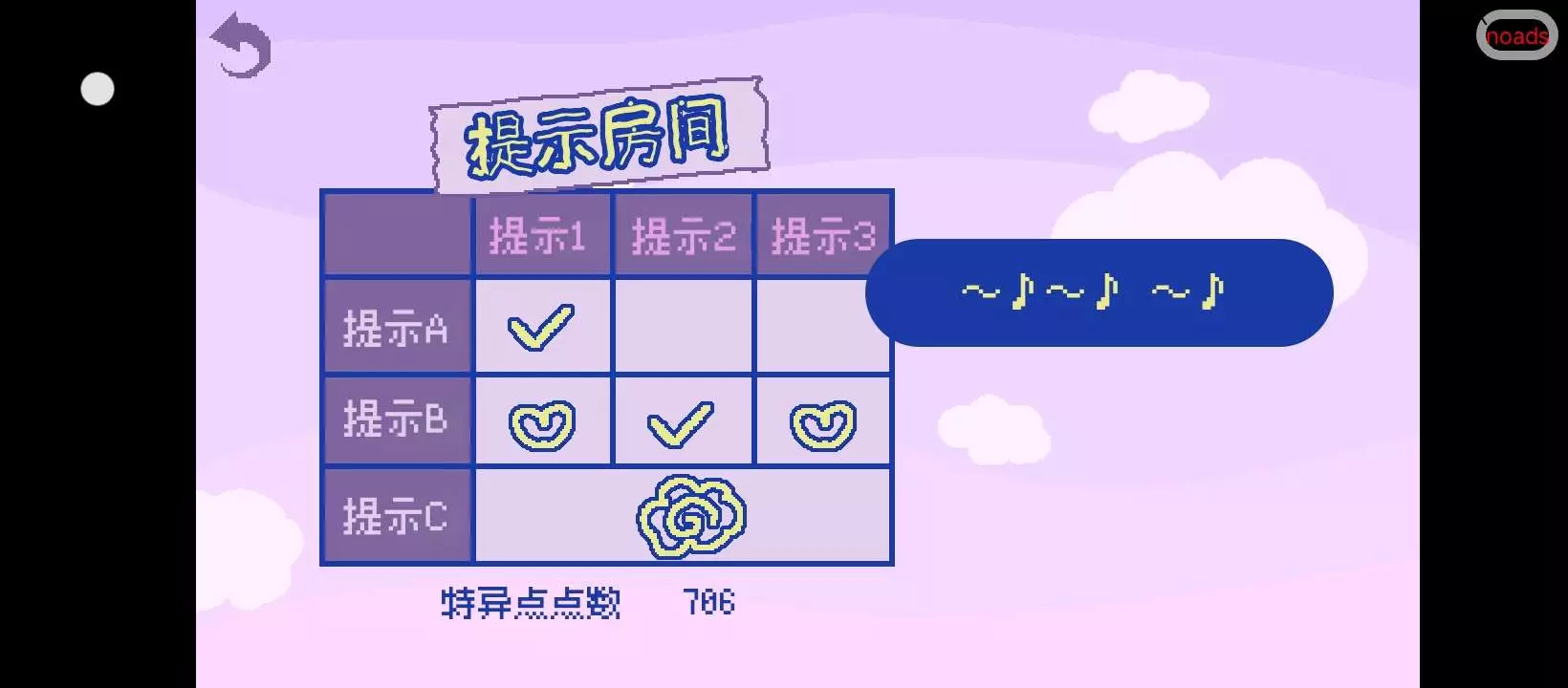 noads

提示房间

|  | 提示1 | 提示2 | 提示3 |
|---|---|---|---|
| 提示A | ✓ |  |  |
| 提示B |  | ✓ |  |
| 提示C |  |  |  |

~♪~♪ ~♪

特异点点数 706